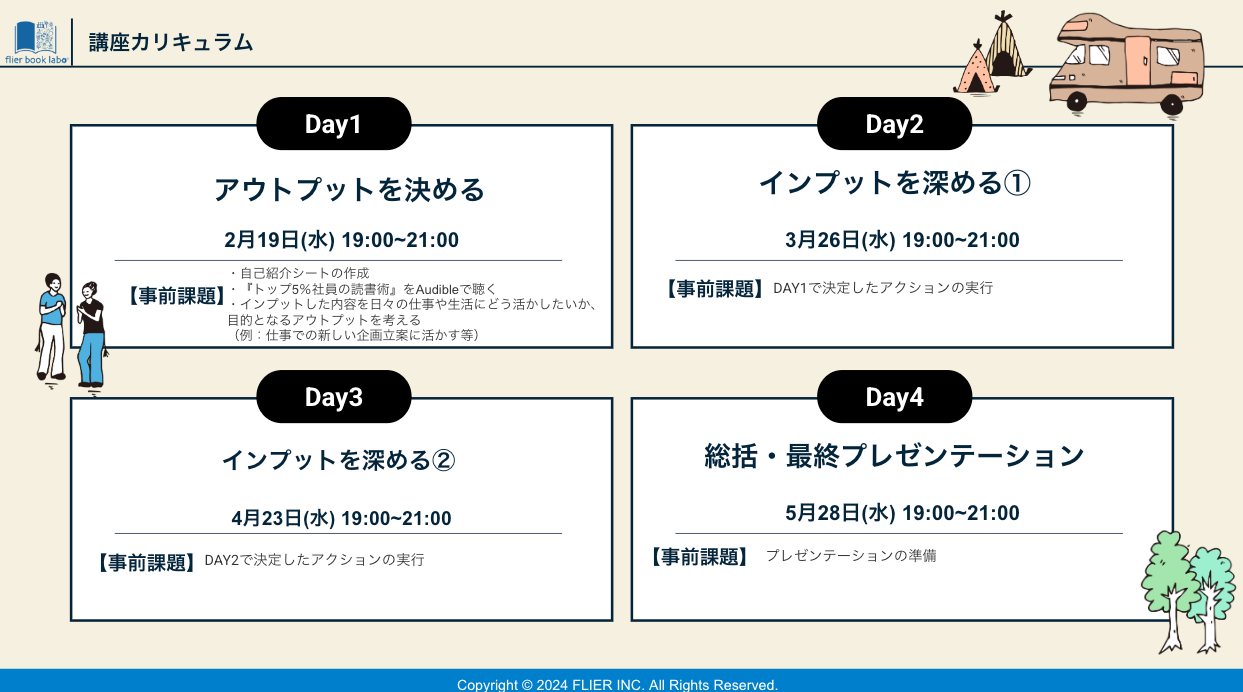 flier book labo

講座カリキュラム

Day1

アウトプットを決める

2月19日(水) 19:00~21:00

【事前課題】
・自己紹介シートの作成
・『トップ5%社員の読書術』をAudibleで聴く
・インプットした内容を日々の仕事や生活にどう活かしたいか、目的となるアウトプットを考える
（例：仕事での新しい企画立案に活かす等）

Day2

インプットを深める①

3月26日(水) 19:00~21:00

【事前課題】 DAY1で決定したアクションの実行

Day3

インプットを深める②

4月23日(水) 19:00~21:00

【事前課題】 DAY2で決定したアクションの実行

Day4

総括・最終プレゼンテーション

5月28日(水) 19:00~21:00

【事前課題】 プレゼンテーションの準備

Copyright © 2024 FLIER INC. All Rights Reserved.